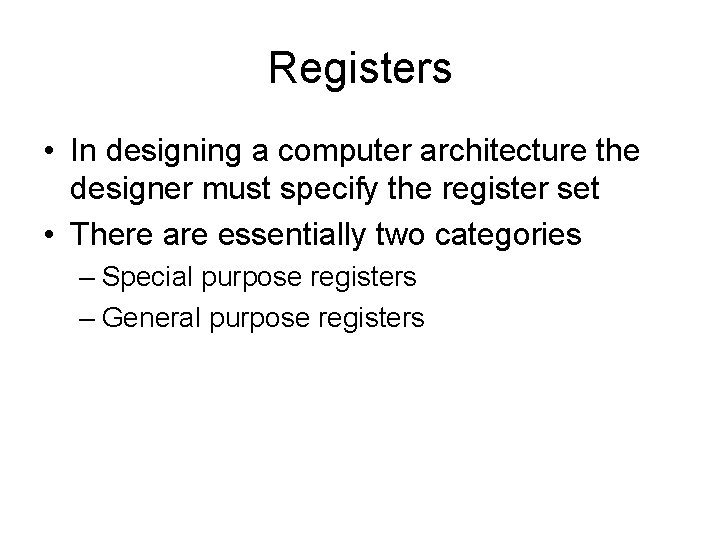 Registers

• In designing a computer architecture the designer must specify the register set
• There are essentially two categories
– Special purpose registers
– General purpose registers